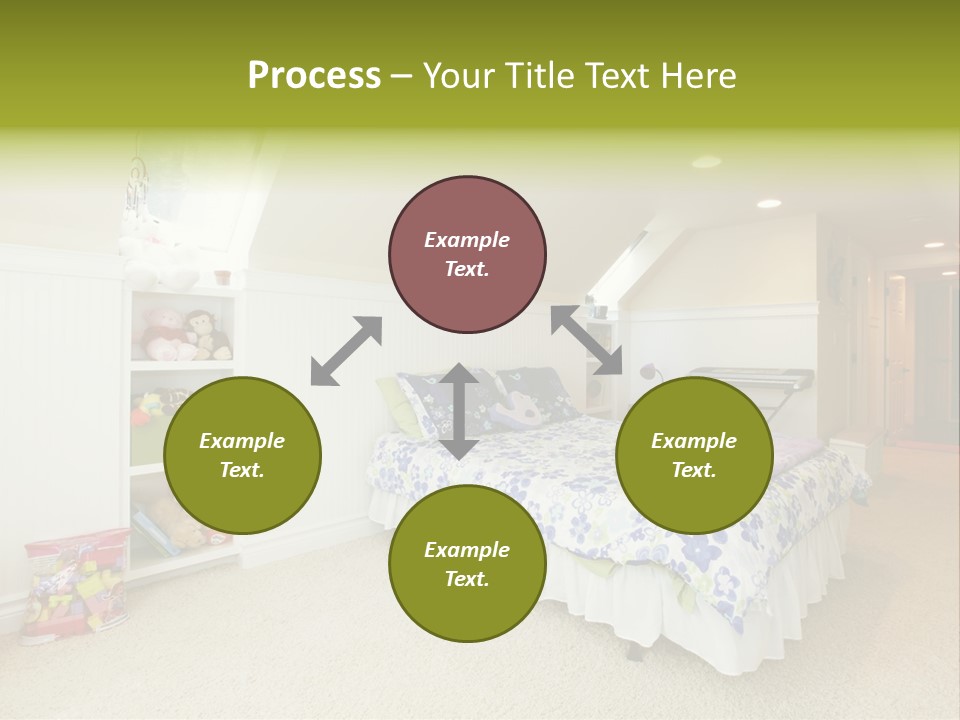 Process – Your Title Text Here

Example Text.

Example Text.

Example Text.

Example Text.